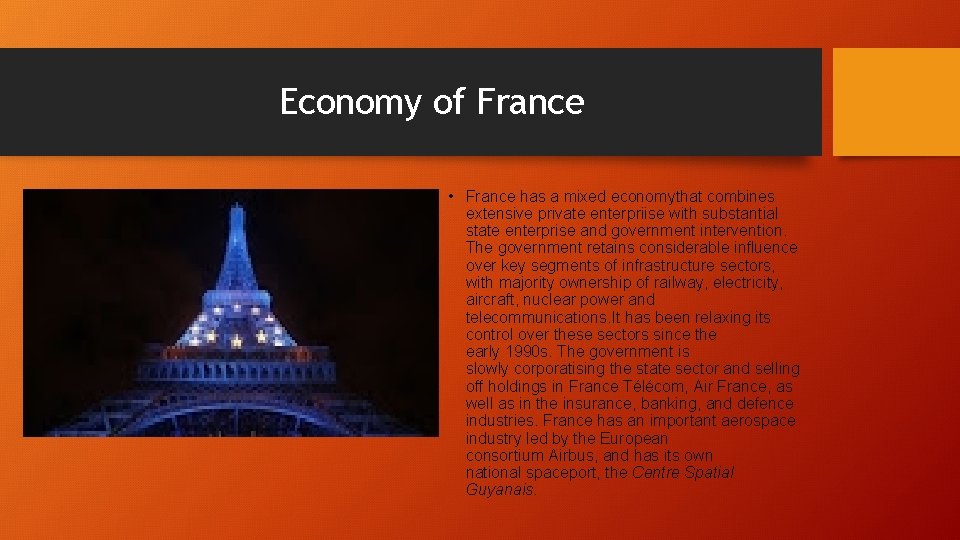 Economy of France

• France has a mixed economythat combines extensive private enterprise with substantial state enterprise and government intervention. The government retains considerable influence over key segments of infrastructure sectors, with majority ownership of railway, electricity, aircraft, nuclear power and telecommunications.It has been relaxing its control over these sectors since the early 1990s. The government is slowly corporatising the state sector and selling off holdings in France Télécom, Air France, as well as in the insurance, banking, and defence industries. France has an important aerospace industry led by the European consortium Airbus, and has its own national spaceport, the Centre Spatial Guyanais.